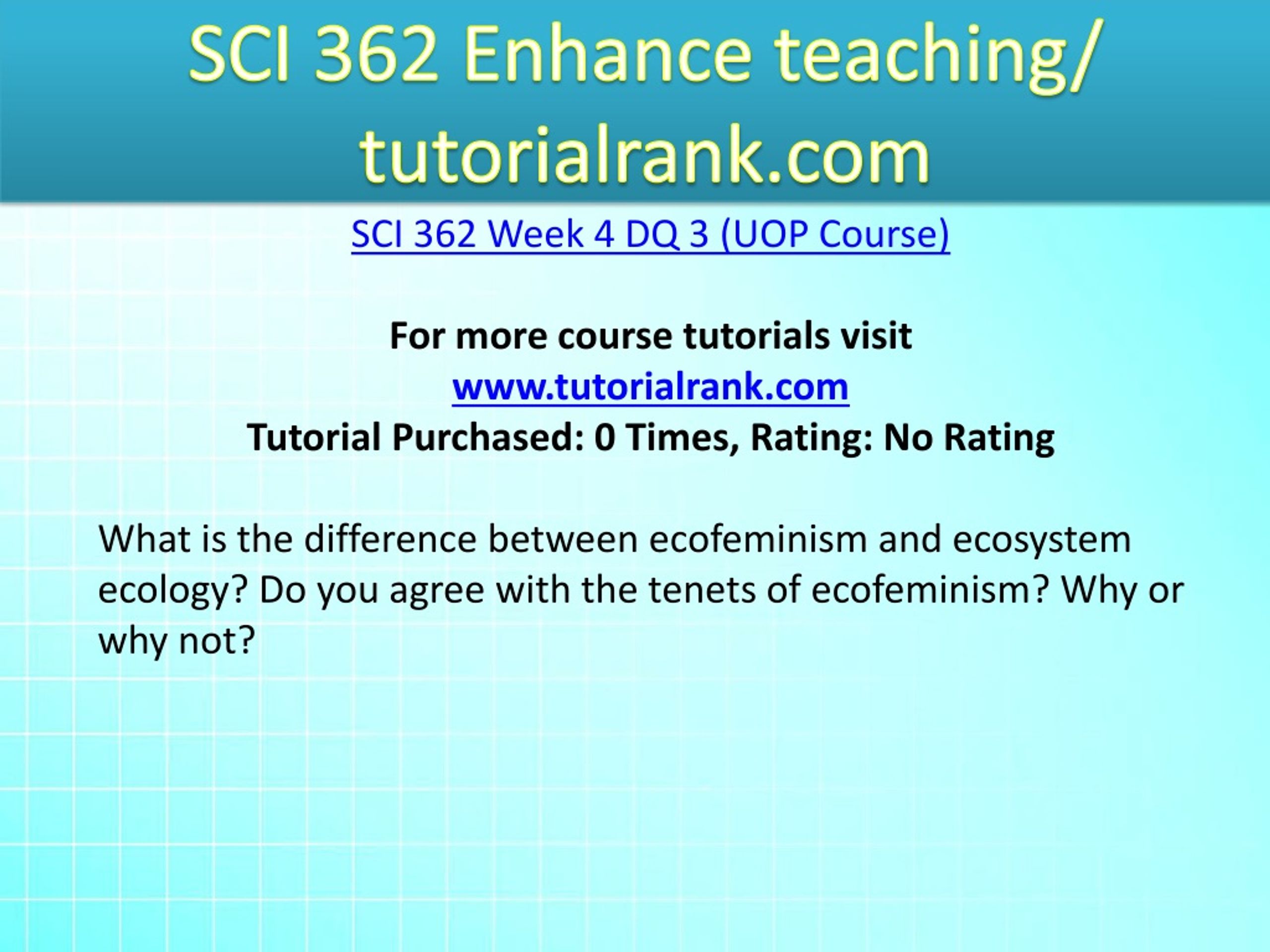 SCI 362 Enhance teaching/ tutorialrank.com

SCI 362 Week 4 DQ 3 (UOP Course)

For more course tutorials visit
www.tutorialrank.com
Tutorial Purchased: 0 Times, Rating: No Rating

What is the difference between ecofeminism and ecosystem ecology? Do you agree with the tenets of ecofeminism? Why or why not?